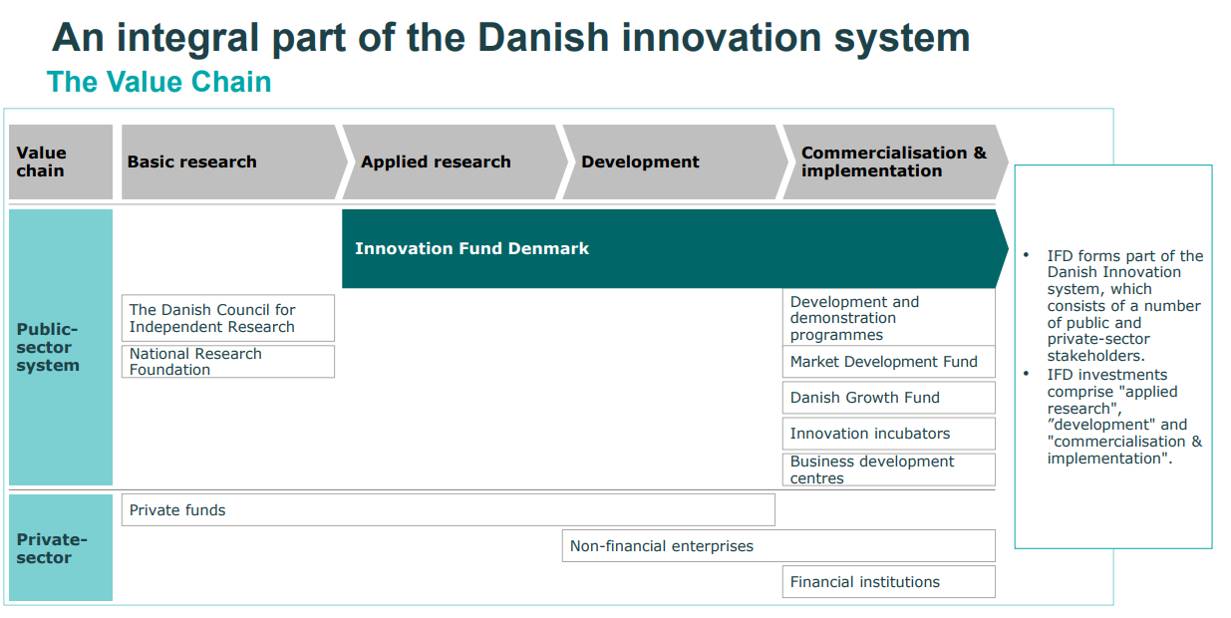 An integral part of the Danish innovation system
The Value Chain

Value chain
Basic research
Applied research
Development
Commercialisation & implementation

Public-sector system
Innovation Fund Denmark
The Danish Council for Independent Research
National Research Foundation
Development and demonstration programmes
Market Development Fund
Danish Growth Fund
Innovation incubators
Business development centres

Private-sector
Private funds
Non-financial enterprises
Financial institutions

• IFD forms part of the Danish Innovation system, which consists of a number of public and private-sector stakeholders.
• IFD investments comprise "applied research", ”development" and "commercialisation & implementation".